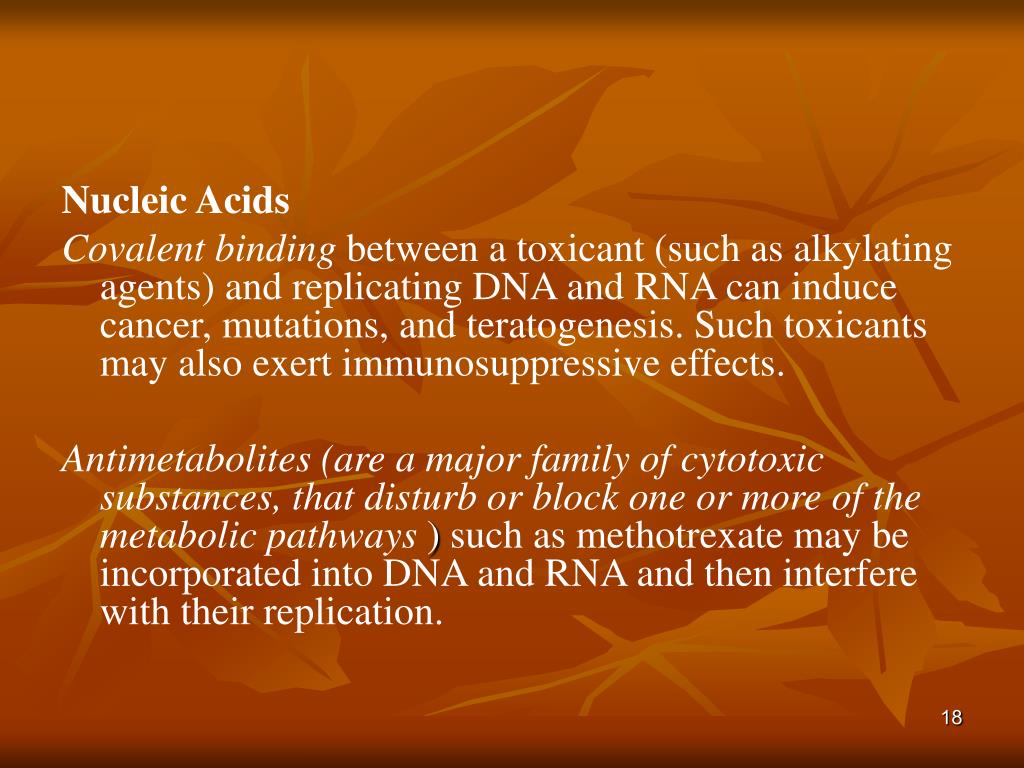 Nucleic Acids

Covalent binding between a toxicant (such as alkylating agents) and replicating DNA and RNA can induce cancer, mutations, and teratogenesis. Such toxicants may also exert immunosuppressive effects.

Antimetabolites (are a major family of cytotoxic substances, that disturb or block one or more of the metabolic pathways ) such as methotrexate may be incorporated into DNA and RNA and then interfere with their replication.

18